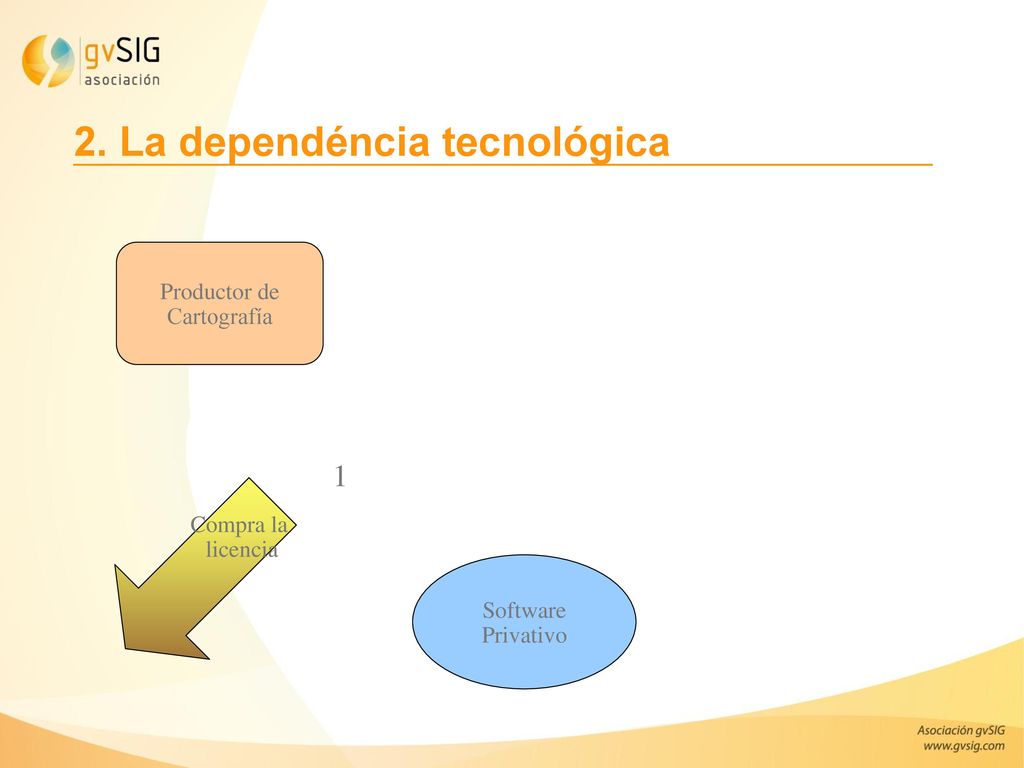 gvSIG asociación

2. La dependéncia tecnológica

Productor de Cartografía

1

Compra la licencia

Software Privativo

Asociación gvSIG
www.gvsig.com